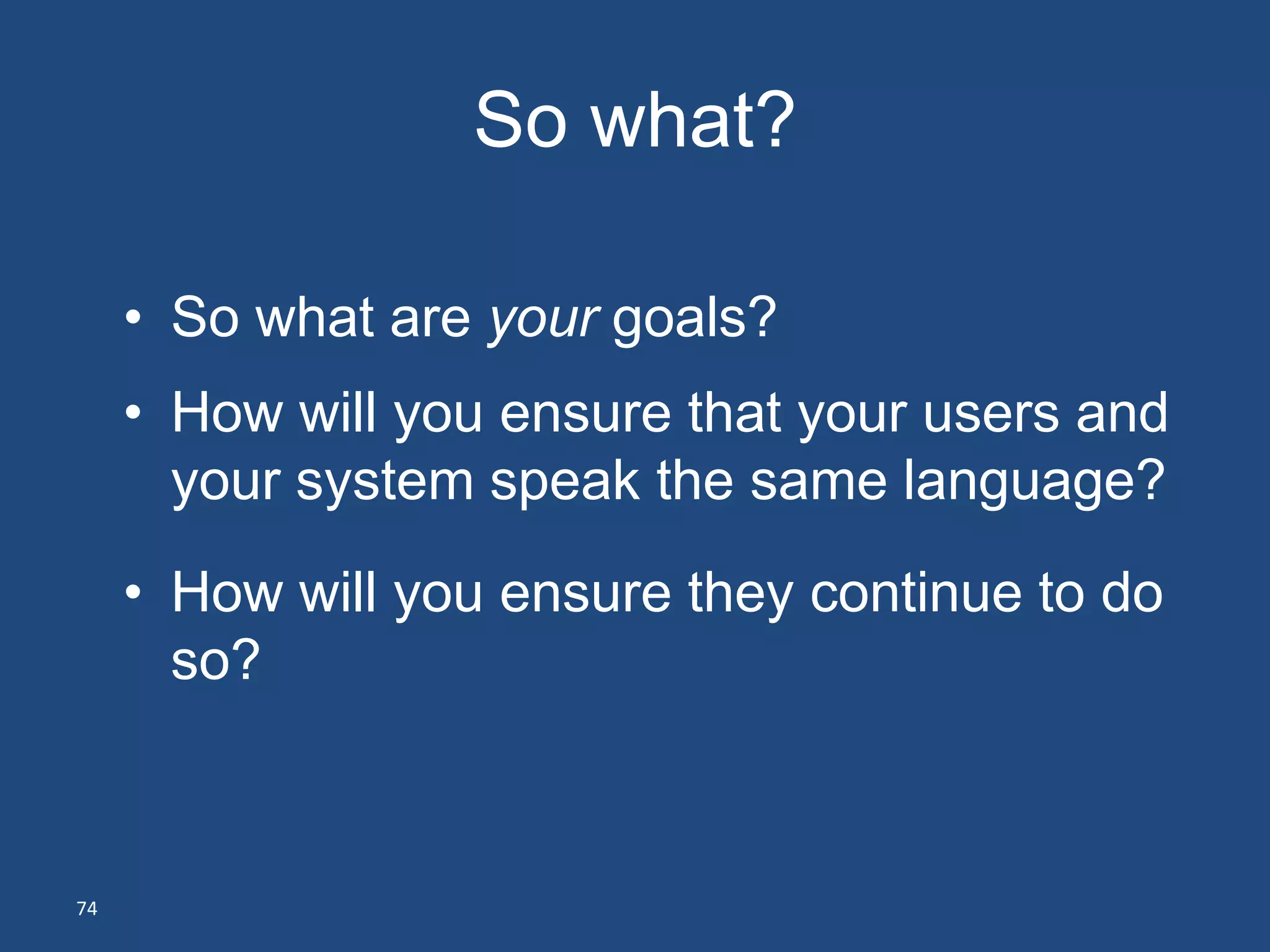 So what?

• So what are your goals?

• How will you ensure that your users and your system speak the same language?

• How will you ensure they continue to do so?

74